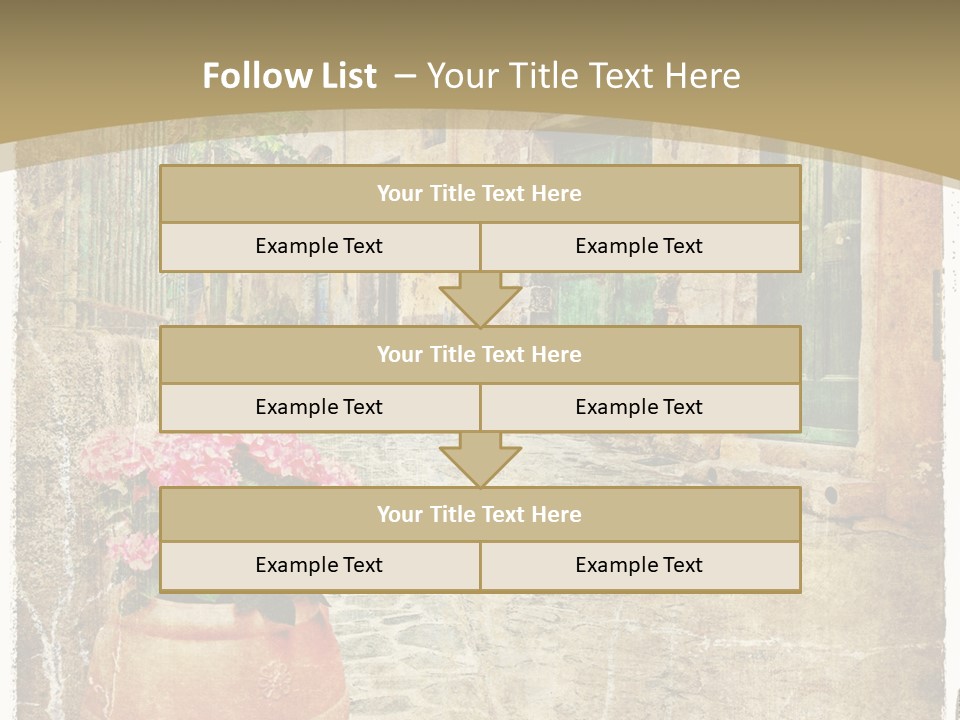 Follow List – Your Title Text Here

Your Title Text Here

Example Text

Example Text

Your Title Text Here

Example Text

Example Text

Your Title Text Here

Example Text

Example Text